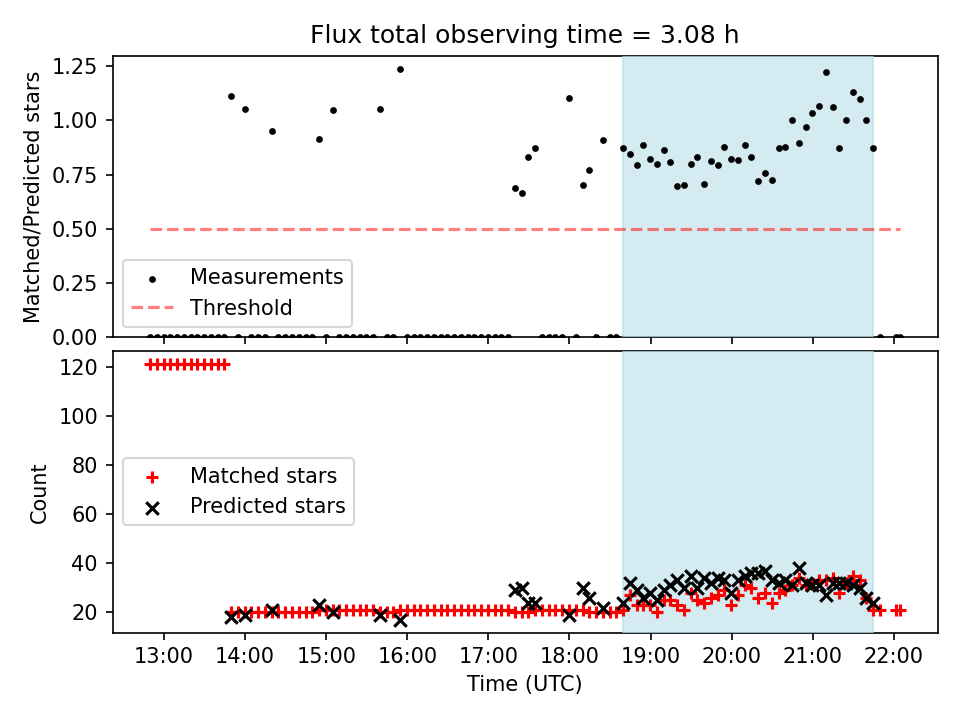 Flux total observing time = 3.08 h

Matched/Predicted stars

1.25
1.00
0.75
0.50
0.25
0.00

Measurements
Threshold

Count

120
100
80
60
40
20

Matched stars
Predicted stars

13:00
14:00
15:00
16:00
17:00
18:00
19:00
20:00
21:00
22:00

Time (UTC)